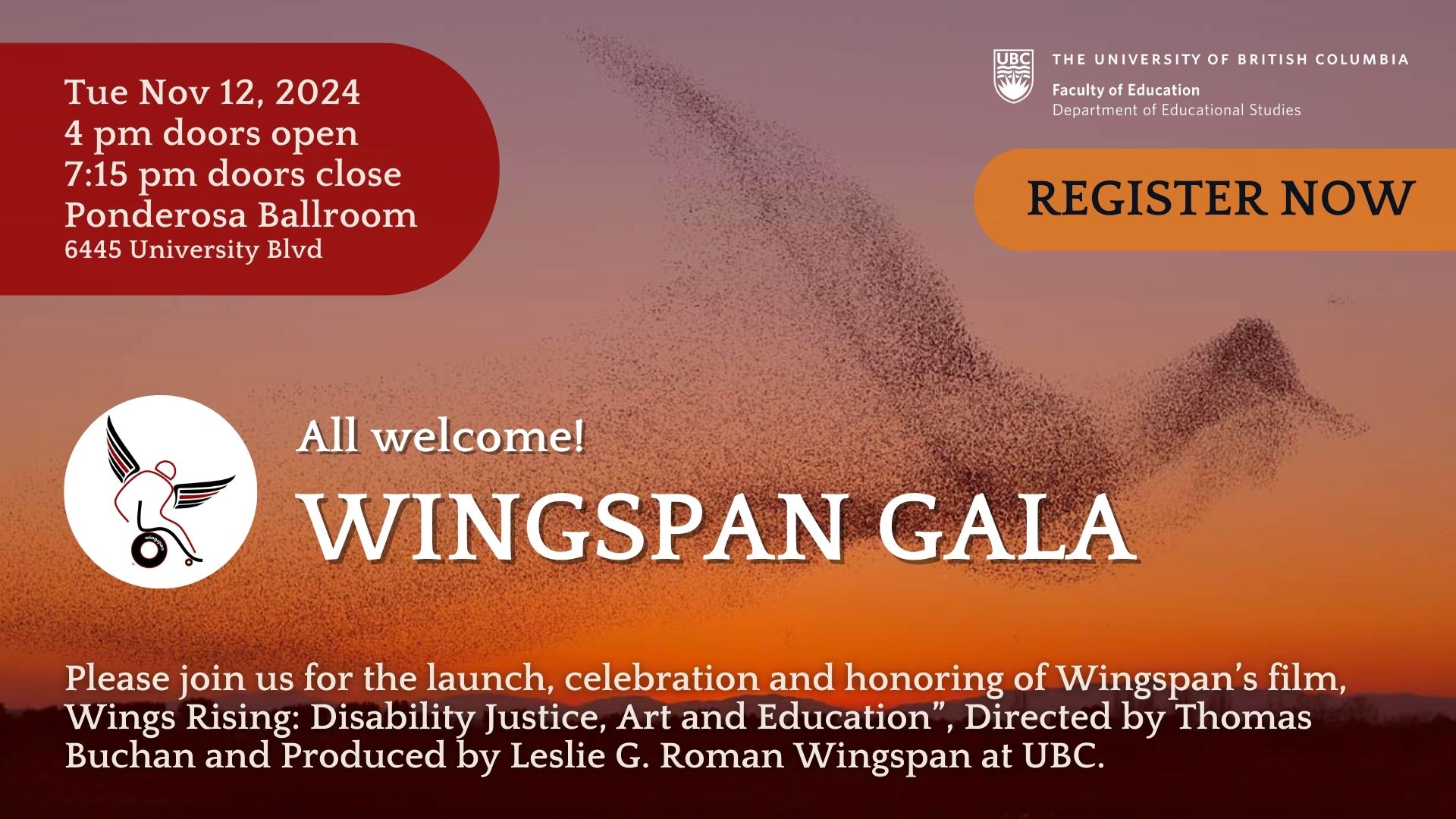 Tue Nov 12, 2024
4 pm doors open
7:15 pm doors close
Ponderosa Ballroom
6445 University Blvd

UBC THE UNIVERSITY OF BRITISH COLUMBIA
Faculty of Education
Department of Educational Studies

REGISTER NOW

wingspan

All welcome!

WINGSPAN GALA

Please join us for the launch, celebration and honoring of Wingspan's film, Wings Rising: Disability Justice, Art and Education", Directed by Thomas Buchan and Produced by Leslie G. Roman Wingspan at UBC.